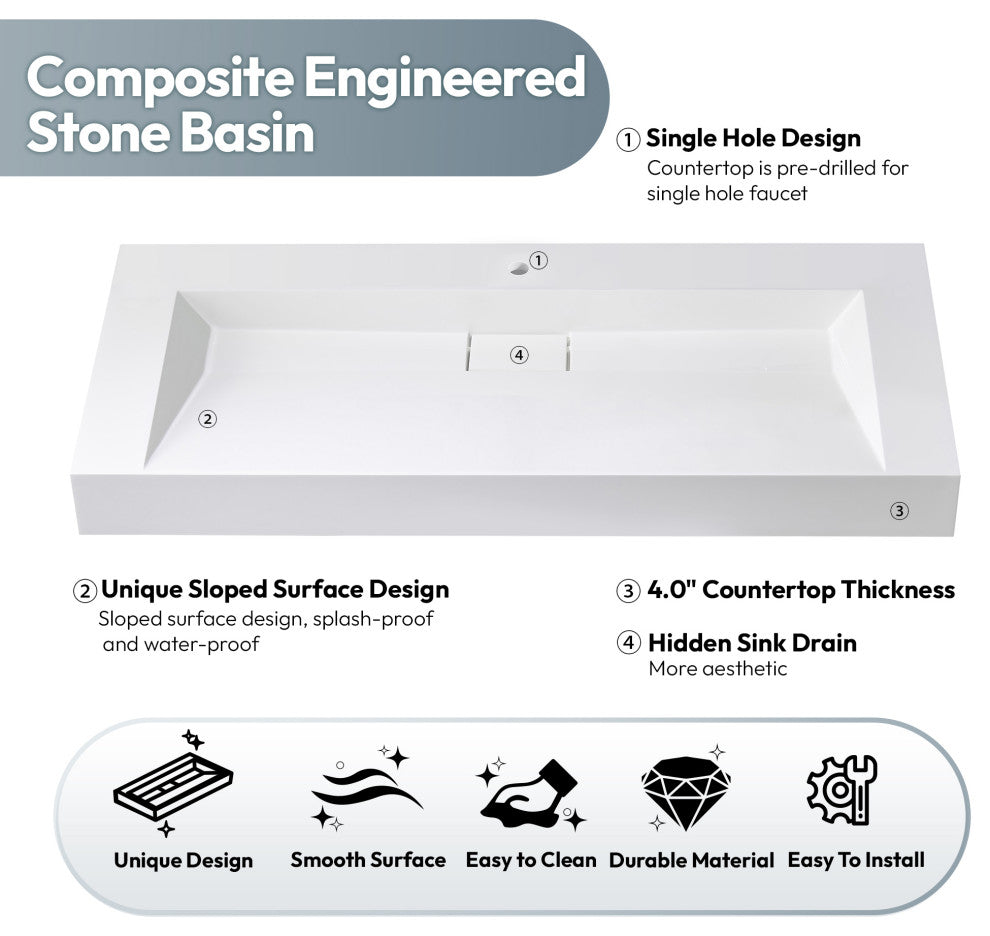 Composite Engineered Stone Basin

① Single Hole Design
Countertop is pre-drilled for single hole faucet

①

④

②

③

② Unique Sloped Surface Design
Sloped surface design, splash-proof and water-proof

③ 4.0" Countertop Thickness

④ Hidden Sink Drain
More aesthetic

Unique Design
Smooth Surface
Easy to Clean
Durable Material
Easy To Install